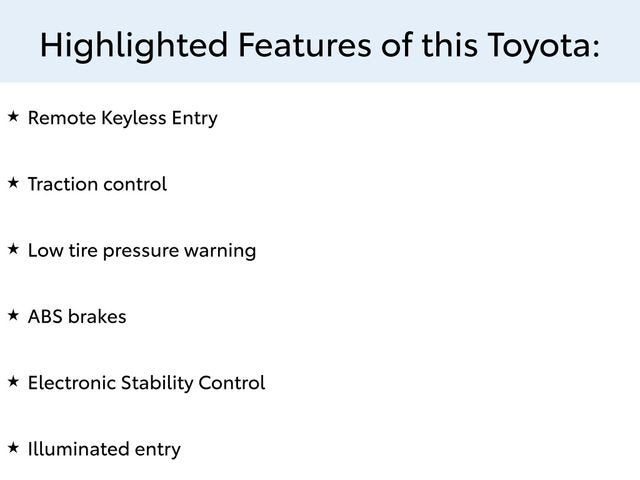 Highlighted Features of this Toyota:

★ Remote Keyless Entry

★ Traction control

★ Low tire pressure warning

★ ABS brakes

★ Electronic Stability Control

★ Illuminated entry